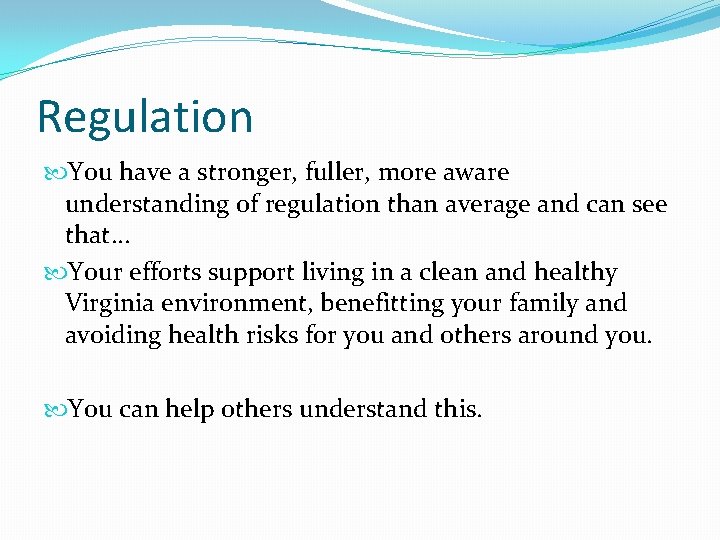 Regulation

You have a stronger, fuller, more aware understanding of regulation than average and can see that…

Your efforts support living in a clean and healthy Virginia environment, benefitting your family and avoiding health risks for you and others around you.

You can help others understand this.